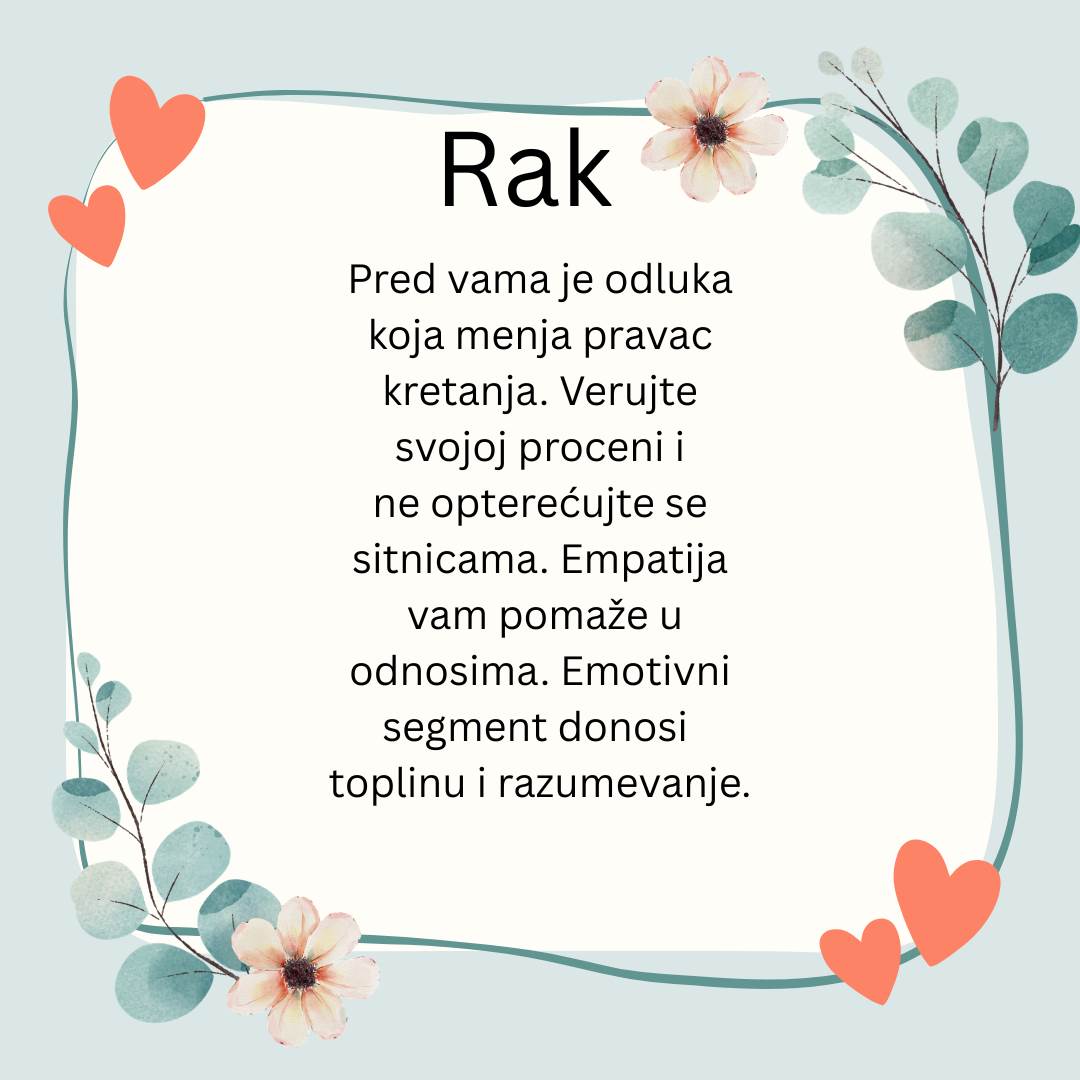 Rak

Pred vama je odluka koja menja pravac kretanja. Verujte svojoj proceni i ne opterećujte se sitnicama. Empatija vam pomaže u odnosima. Emotivni segment donosi toplinu i razumevanje.